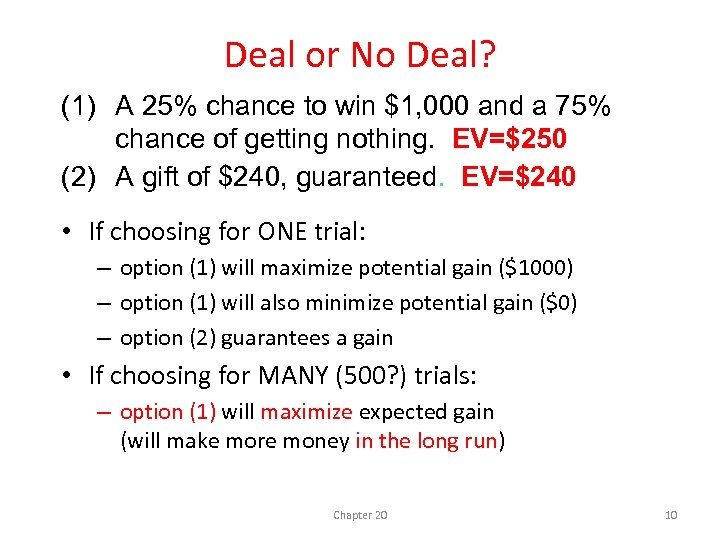 Deal or No Deal?

(1) A 25% chance to win \$1,000 and a 75% chance of getting nothing. EV=\$250

(2) A gift of \$240, guaranteed. EV=\$240

• If choosing for ONE trial:
– option (1) will maximize potential gain (\$1000)
– option (1) will also minimize potential gain (\$0)
– option (2) guarantees a gain

• If choosing for MANY (500?) trials:
– option (1) will maximize expected gain (will make more money in the long run)

Chapter 20

10